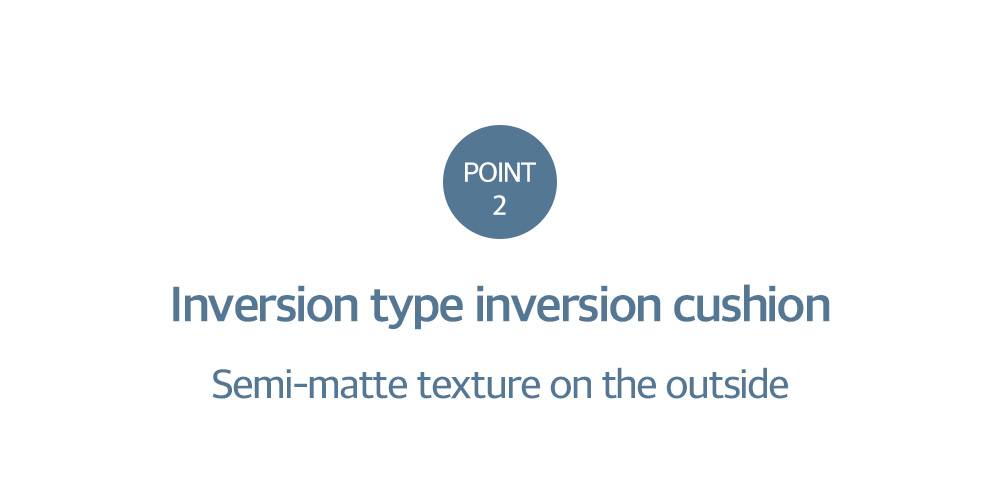 POINT
2

Inversion type inversion cushion

Semi-matte texture on the outside